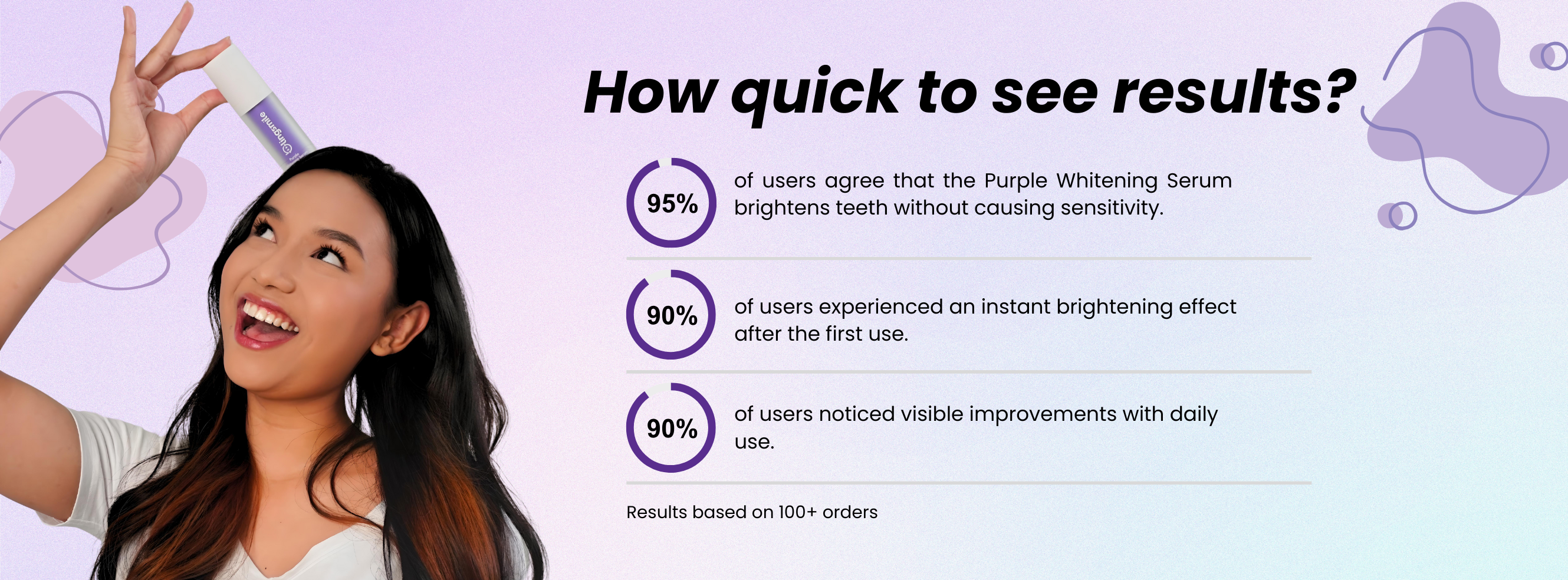 lingsmile

How quick to see results?

95%

of users agree that the Purple Whitening Serum brightens teeth without causing sensitivity.

90%

of users experienced an instant brightening effect after the first use.

90%

of users noticed visible improvements with daily use.

Results based on 100+ orders